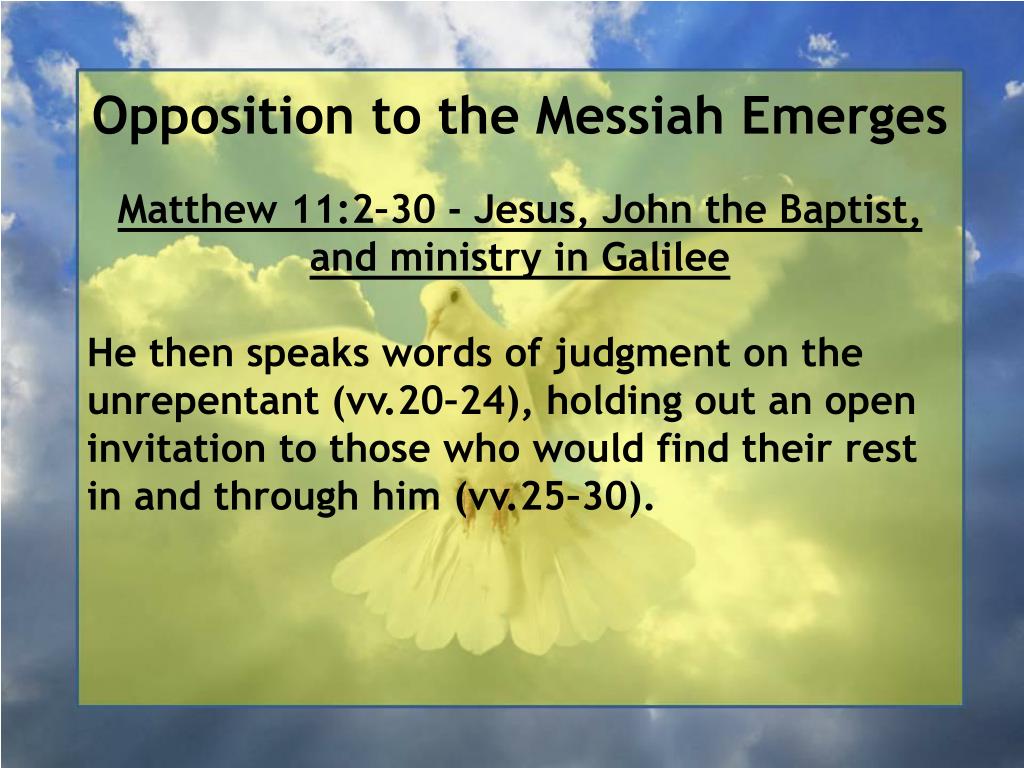 Opposition to the Messiah Emerges

Matthew 11:2–30 - Jesus, John the Baptist, and ministry in Galilee

He then speaks words of judgment on the unrepentant (vv.20–24), holding out an open invitation to those who would find their rest in and through him (vv.25–30).